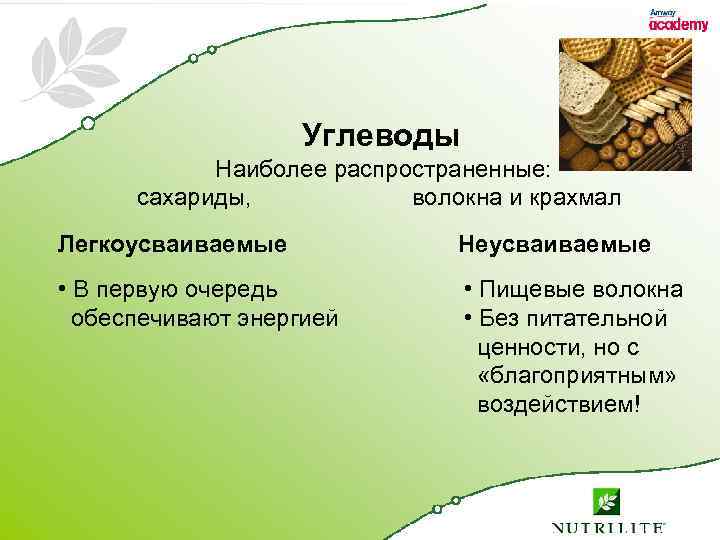 Amway academy

Углеводы

Наиболее распространенные:

сахариды, волокна и крахмал

Легкоусваиваемые

• В первую очередь обеспечивают энергией

Неусваиваемые

• Пищевые волокна
• Без питательной ценности, но с «благоприятным» воздействием!

NUTRILITE